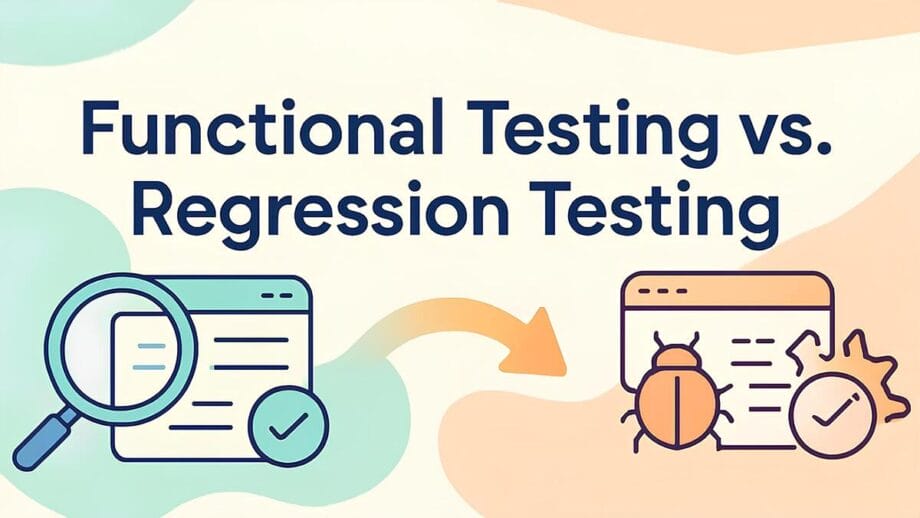 Functional Testing vs. Regression Testing